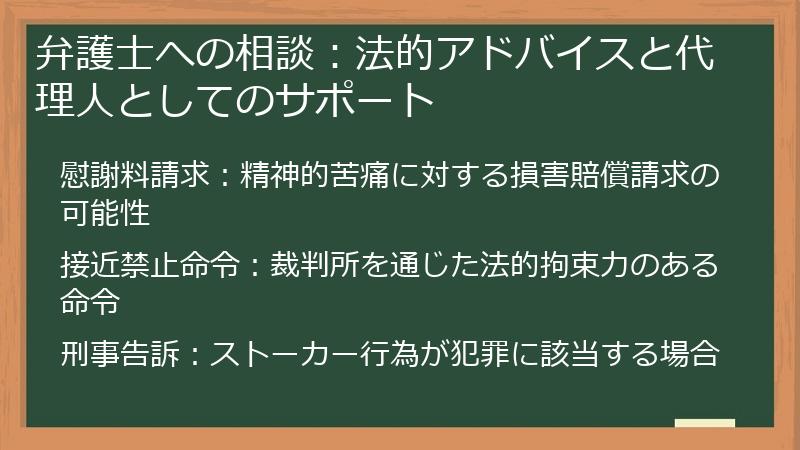 弁護士への相談：法的アドバイスと代理人としてのサポート

慰謝料請求：精神的苦痛に対する損害賠償請求の可能性

接近禁止命令：裁判所を通じた法的拘束力のある命令

刑事告訴：ストーカー行為が犯罪に該当する場合